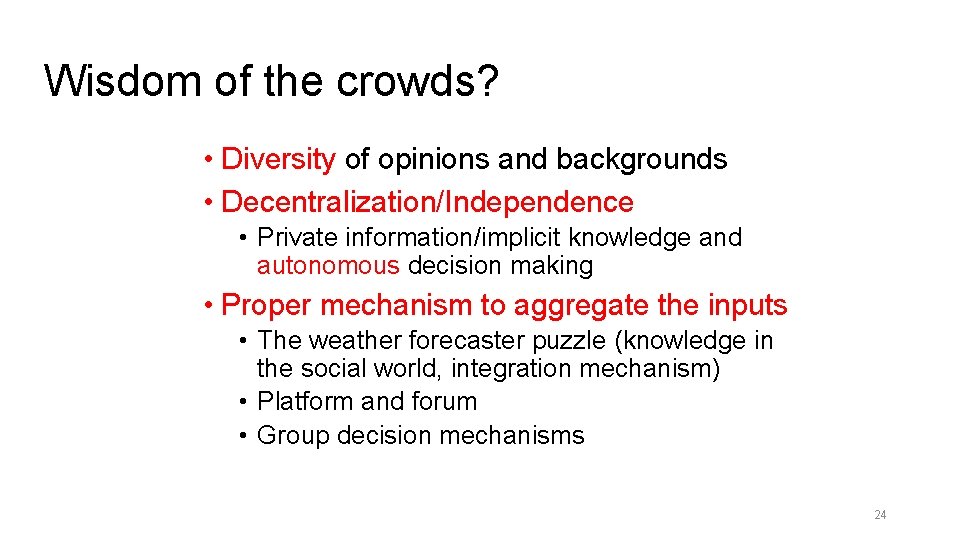 Wisdom of the crowds?

• Diversity of opinions and backgrounds
• Decentralization/Independence
  • Private information/implicit knowledge and autonomous decision making
• Proper mechanism to aggregate the inputs
  • The weather forecaster puzzle (knowledge in the social world, integration mechanism)
  • Platform and forum
  • Group decision mechanisms

24